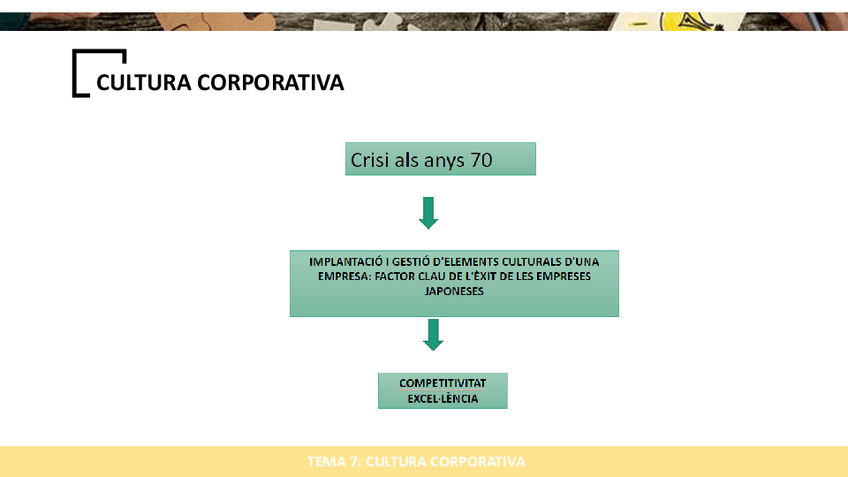 CULTURA CORPORATIVA

Crisi als anys 70

IMPLANTACIÓ I GESTIÓ D'ELEMENTS CULTURALS D'UNA EMPRESA: FACTOR CLAU DE L'ÈXIT DE LES EMPRESES JAPONESES

COMPETITIVITAT
EXCEL·LÈNCIA

TEMA 7: CULTURA CORPORATIVA